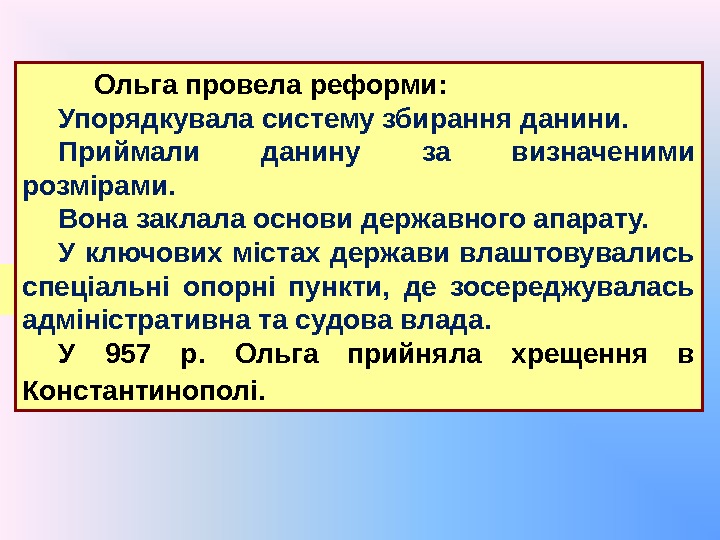 Ольга провела реформи:

Упорядкувала систему збирання данини.

Приймали данину за визначеними розмірами.

Вона заклала основи державного апарату.

У ключових містах держави влаштовувались спеціальні опорні пункти, де зосереджувалась адміністративна та судова влада.

У 957 р. Ольга прийняла хрещення в Константинополі.